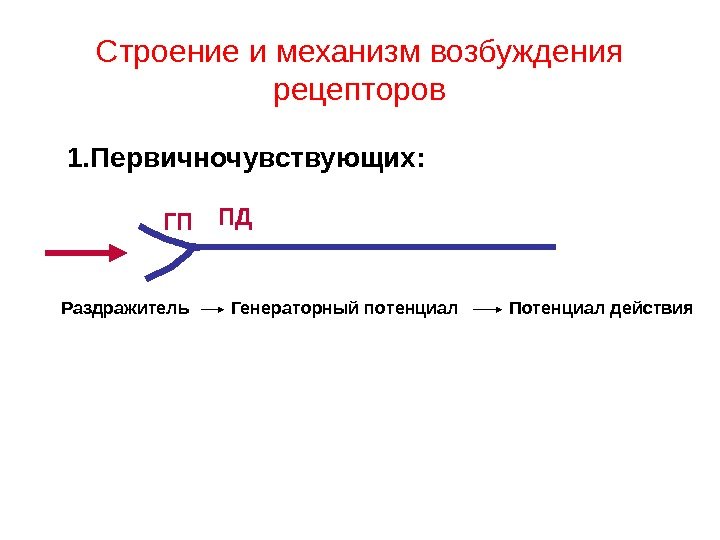 Строение и механизм возбуждения рецепторов

1.Первичночувствующих:

ГП ПД

Раздражитель → Генераторный потенциал → Потенциал действия